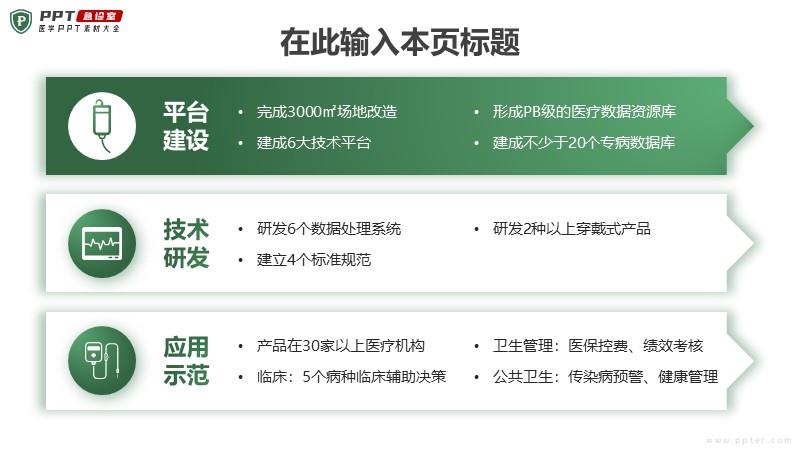 PPT 急诊室
医学PPT素材大全

在此输入本页标题

平台建设
• 完成3000㎡场地改造
• 建成6大技术平台
• 形成PB级的医疗数据资源库
• 建成不少于20个专病数据库

技术研发
• 研发6个数据处理系统
• 建立4个标准规范
• 研发2种以上穿戴式产品

应用示范
• 产品在30家以上医疗机构
• 临床：5个病种临床辅助决策
• 卫生管理：医保控费、绩效考核
• 公共卫生：传染病预警、健康管理

www.ppter.com